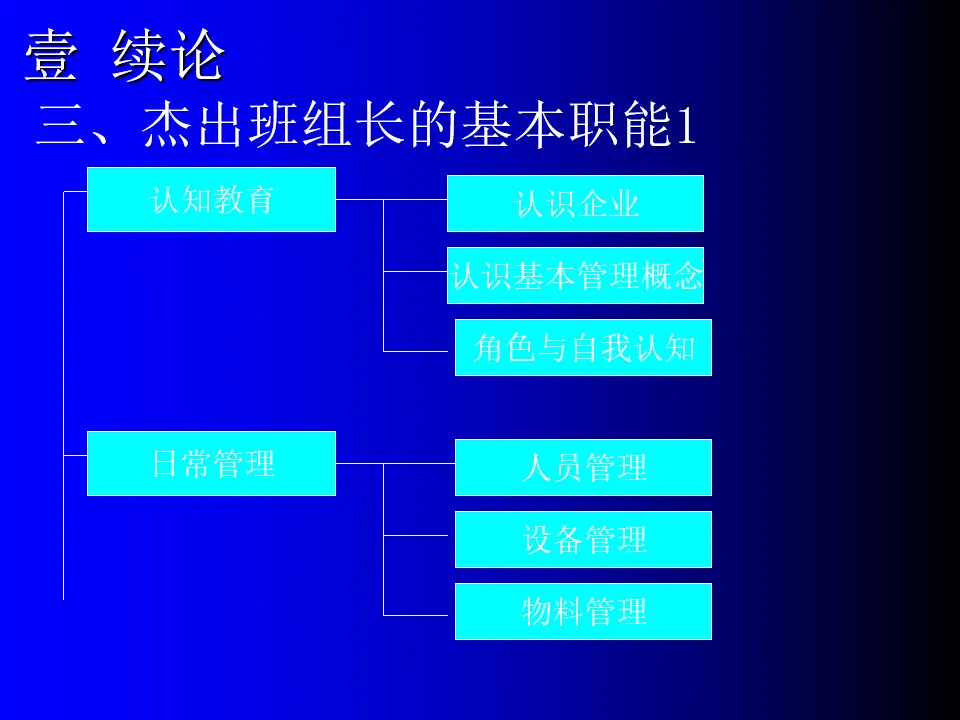 壹 续论

三、杰出班组长的基本职能1

认知教育

认识企业

认识基本管理概念

角色与自我认知

日常管理

人员管理

设备管理

物料管理